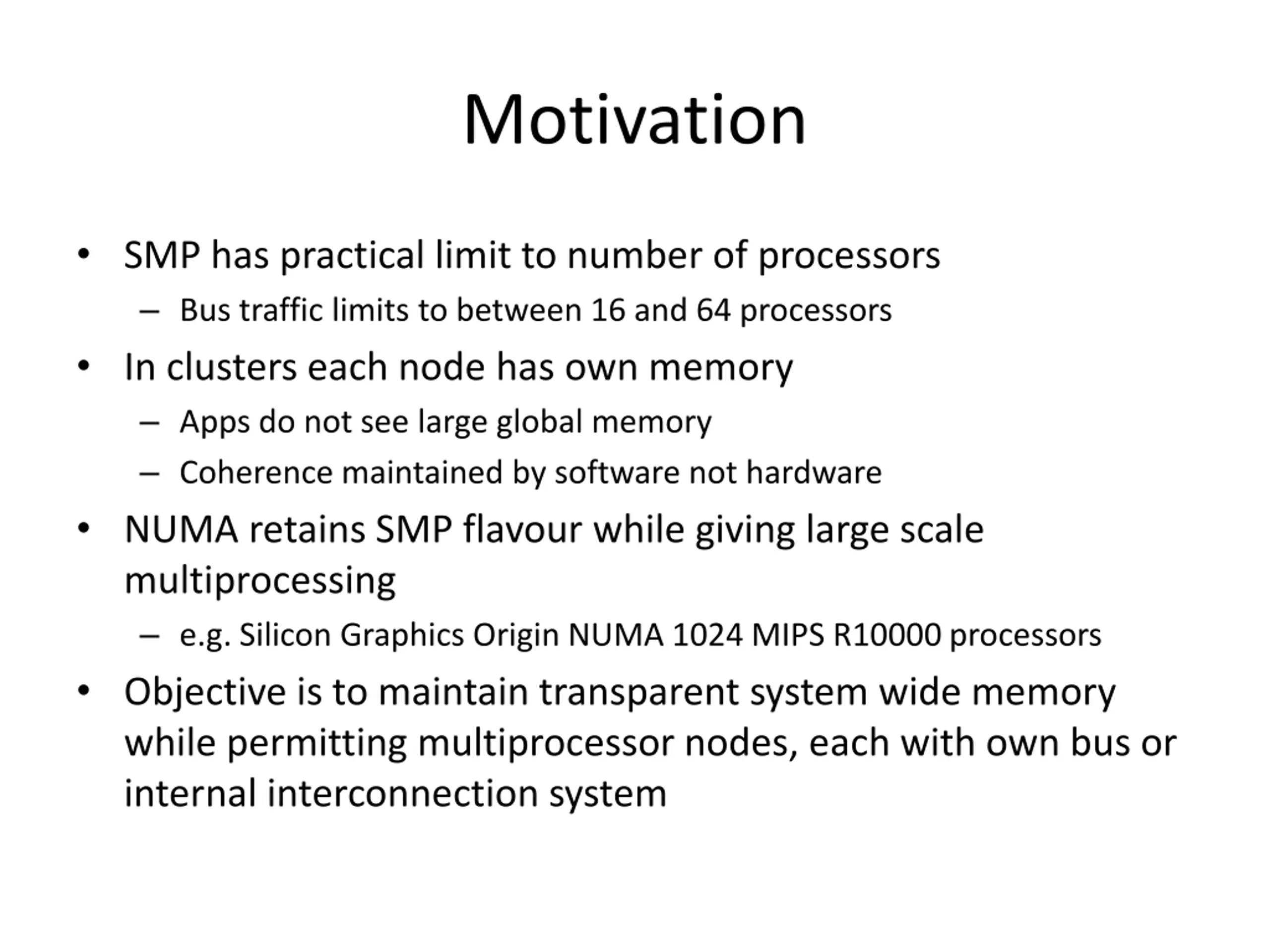 Motivation

• SMP has practical limit to number of processors
  – Bus traffic limits to between 16 and 64 processors
• In clusters each node has own memory
  – Apps do not see large global memory
  – Coherence maintained by software not hardware
• NUMA retains SMP flavour while giving large scale multiprocessing
  – e.g. Silicon Graphics Origin NUMA 1024 MIPS R10000 processors
• Objective is to maintain transparent system wide memory while permitting multiprocessor nodes, each with own bus or internal interconnection system